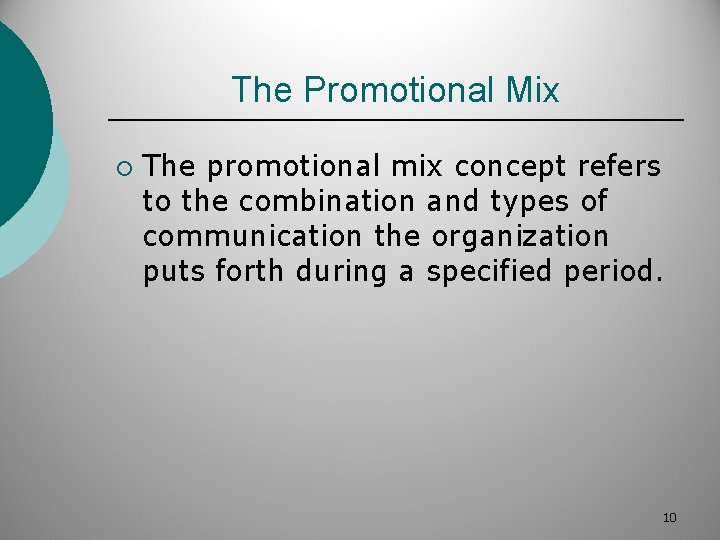 The Promotional Mix

The promotional mix concept refers to the combination and types of communication the organization puts forth during a specified period.

10